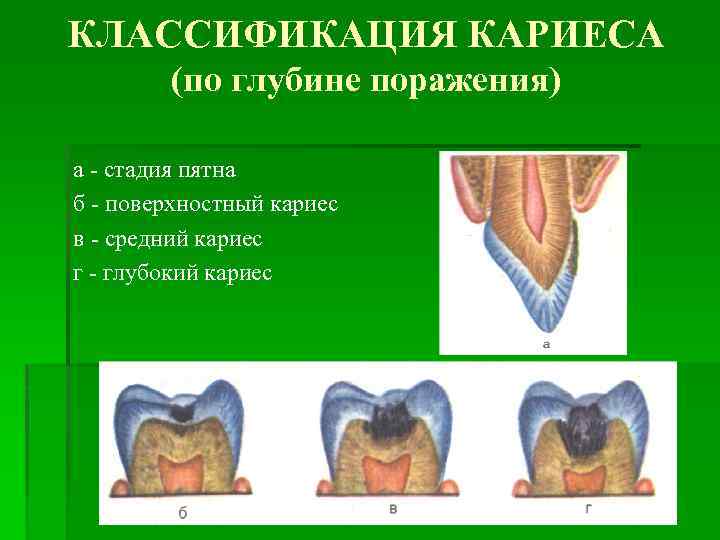 КЛАССИФИКАЦИЯ КАРИЕСА
(по глубине поражения)

а - стадия пятна
б - поверхностный кариес
в - средний кариес
г - глубокий кариес

а

б

в

г